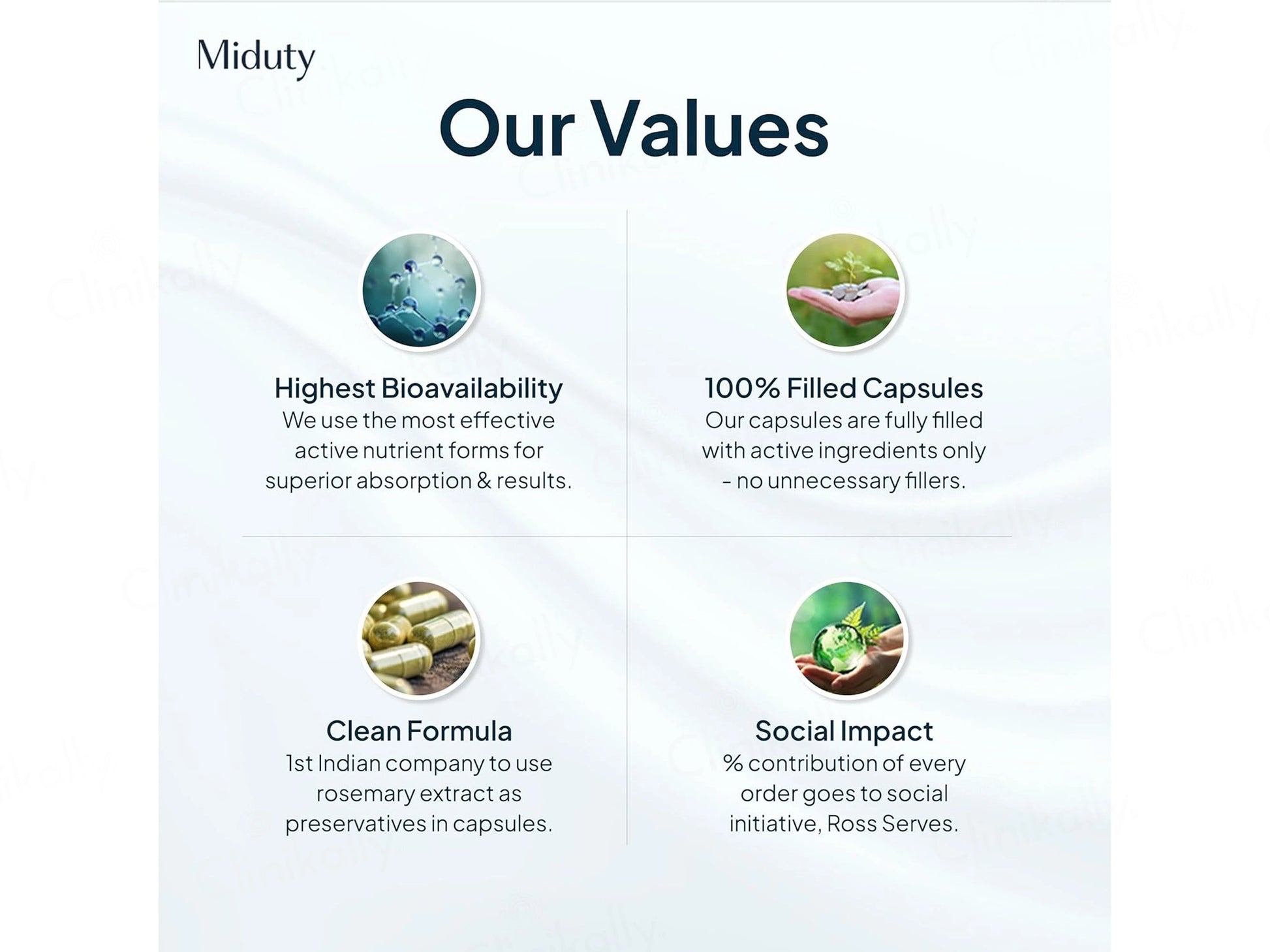 Miduty

Our Values

Highest Bioavailability
We use the most effective active nutrient forms for superior absorption & results.

100% Filled Capsules
Our capsules are fully filled with active ingredients only - no unnecessary fillers.

Clean Formula
1st Indian company to use rosemary extract as preservatives in capsules.

Social Impact
% contribution of every order goes to social initiative, Ross Serves.

Clinikally